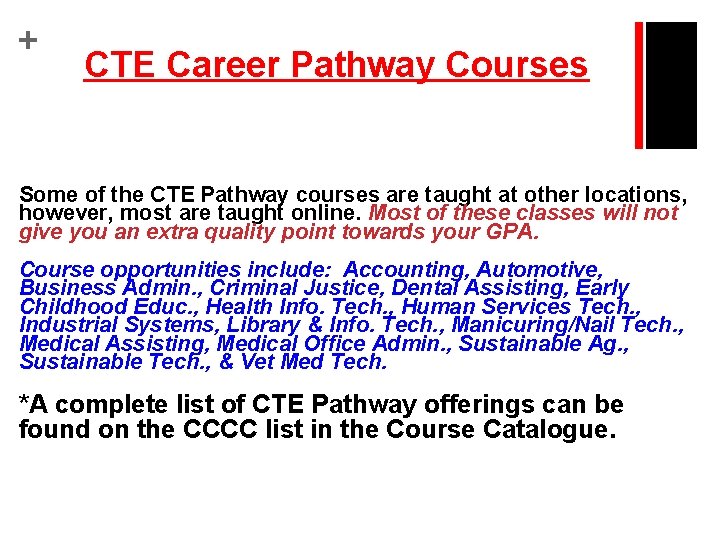 +

CTE Career Pathway Courses

Some of the CTE Pathway courses are taught at other locations, however, most are taught online. Most of these classes will not give you an extra quality point towards your GPA.

Course opportunities include: Accounting, Automotive, Business Admin., Criminal Justice, Dental Assisting, Early Childhood Educ., Health Info. Tech., Human Services Tech., Industrial Systems, Library & Info. Tech., Manicuring/Nail Tech., Medical Assisting, Medical Office Admin., Sustainable Ag., Sustainable Tech., & Vet Med Tech.

*A complete list of CTE Pathway offerings can be found on the CCCC list in the Course Catalogue.